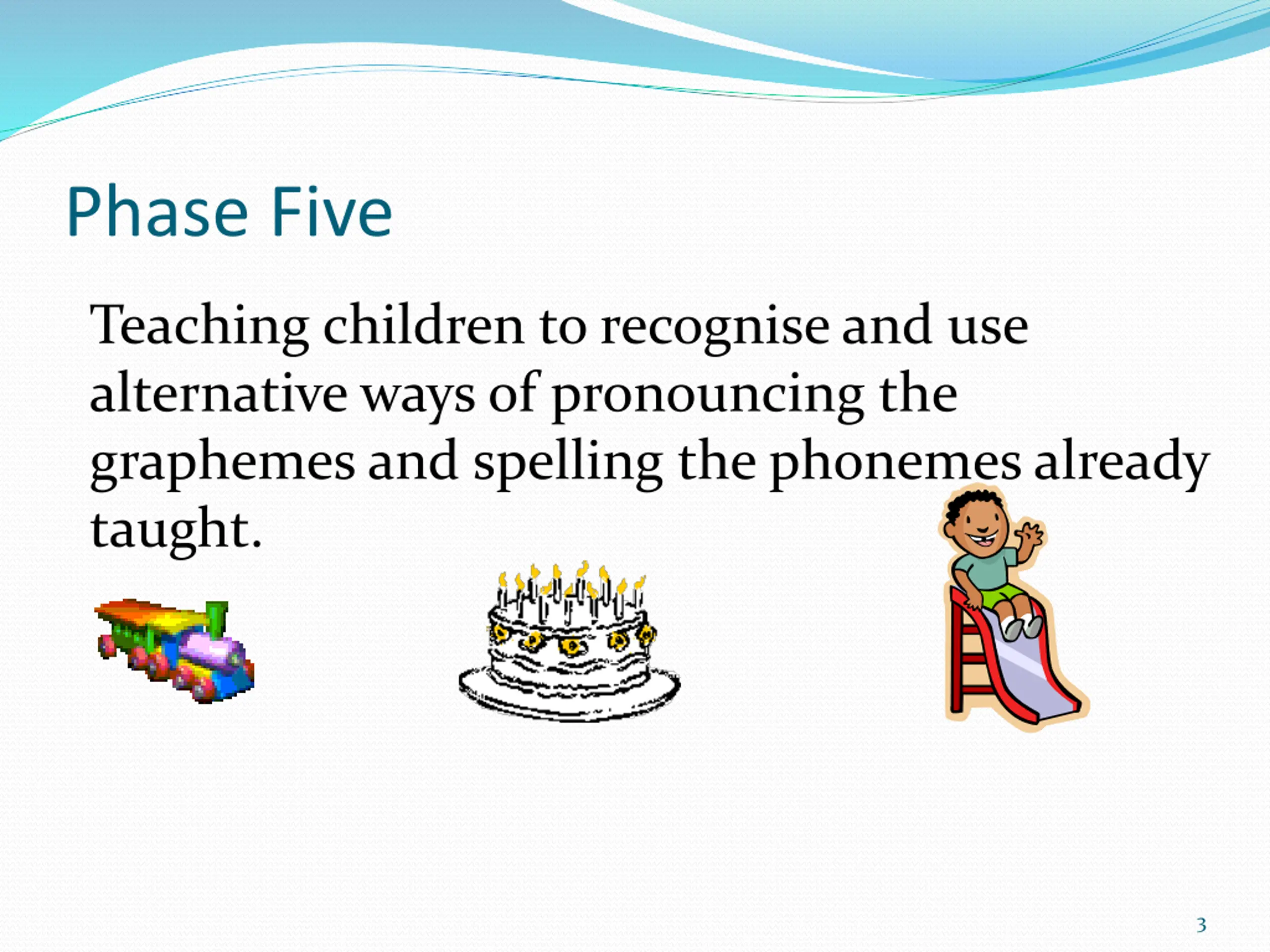 Phase Five

Teaching children to recognise and use alternative ways of pronouncing the graphemes and spelling the phonemes already taught.

3